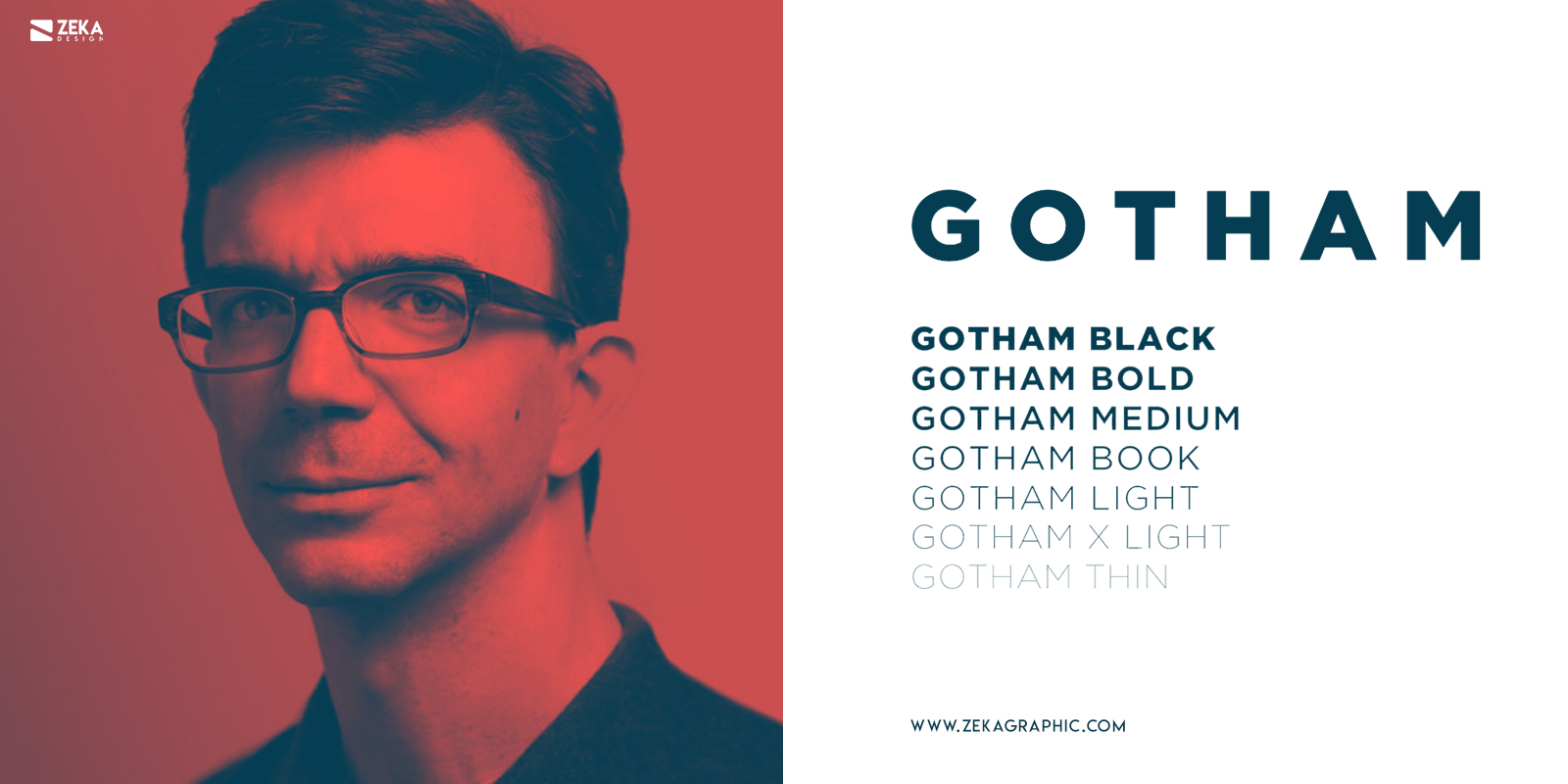 ZEKA
DESIGN

GOTHAM

GOTHAM BLACK
GOTHAM BOLD
GOTHAM MEDIUM
GOTHAM BOOK
GOTHAM LIGHT
GOTHAM X LIGHT
GOTHAM THIN

WWW.ZEKAGRAPHIC.COM